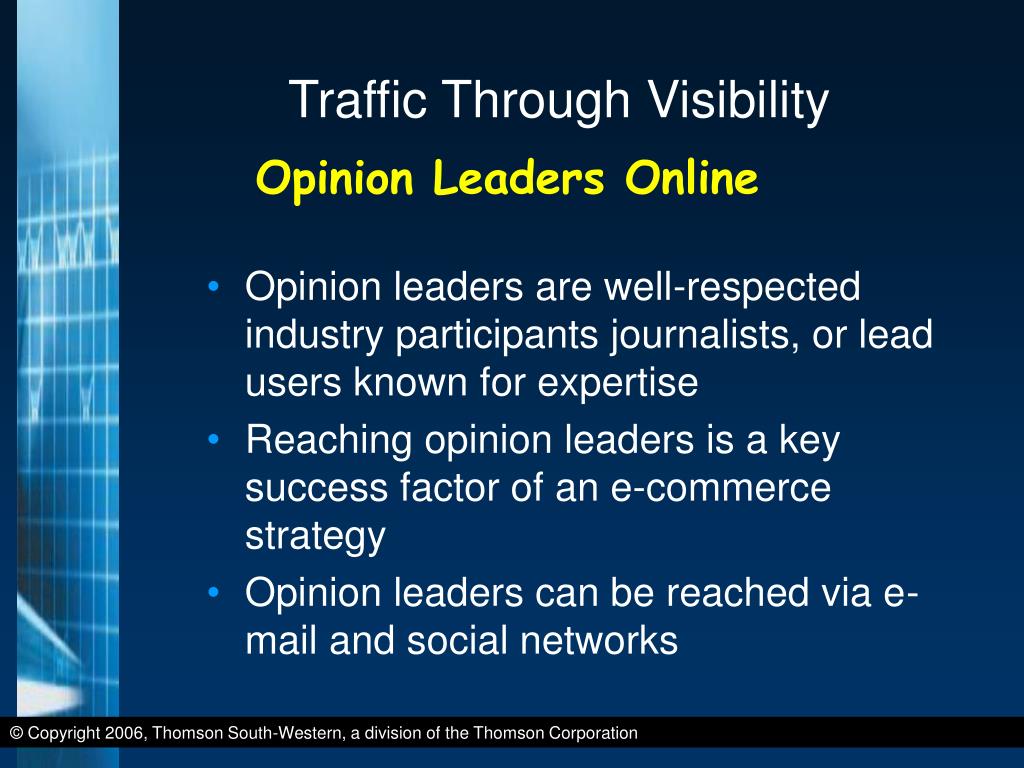 Traffic Through Visibility

Opinion Leaders Online

• Opinion leaders are well-respected industry participants journalists, or lead users known for expertise
• Reaching opinion leaders is a key success factor of an e-commerce strategy
• Opinion leaders can be reached via e-mail and social networks

© Copyright 2006, Thomson South-Western, a division of the Thomson Corporation